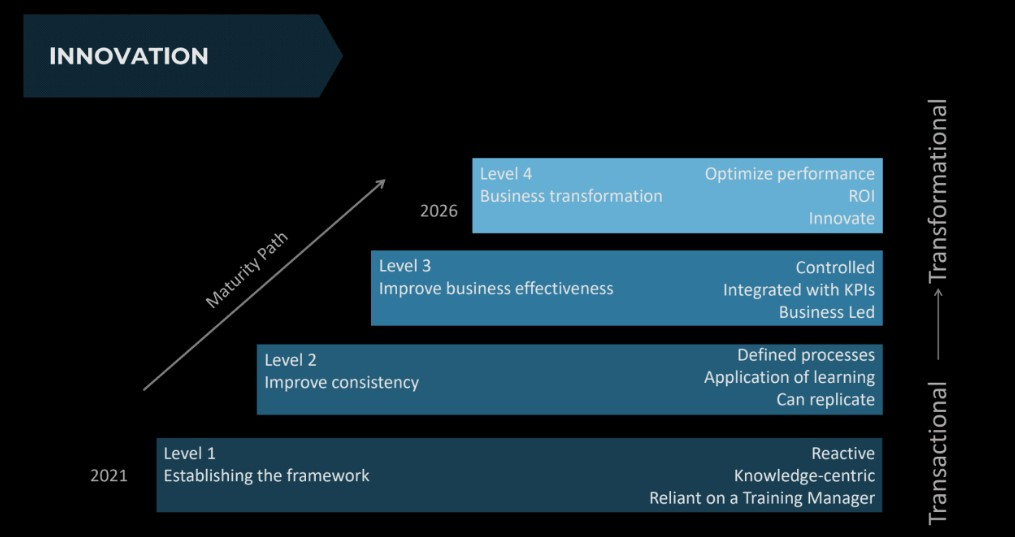 INNOVATION

Maturity Path

2026

Level 4
Business transformation

Optimize performance
ROI
Innovate

Level 3
Improve business effectiveness

Controlled
Integrated with KPIs
Business Led

Level 2
Improve consistency

Defined processes
Application of learning
Can replicate

2021

Level 1
Establishing the framework

Reactive
Knowledge-centric
Reliant on a Training Manager

Transactional → Transformational